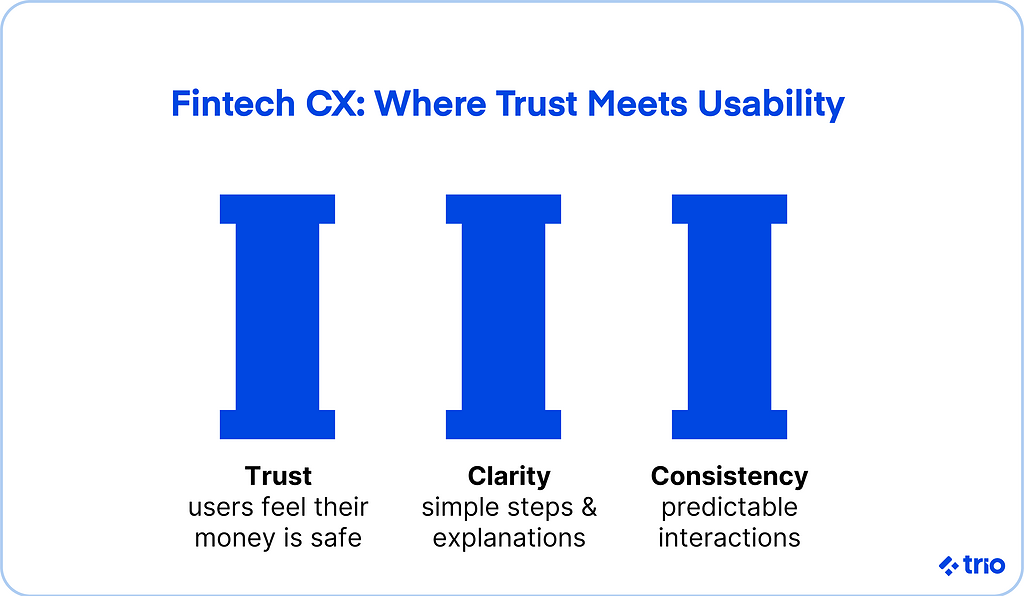 Fintech CX: Where Trust Meets Usability

Trust
users feel their money is safe

Clarity
simple steps & explanations

Consistency
predictable interactions

trio